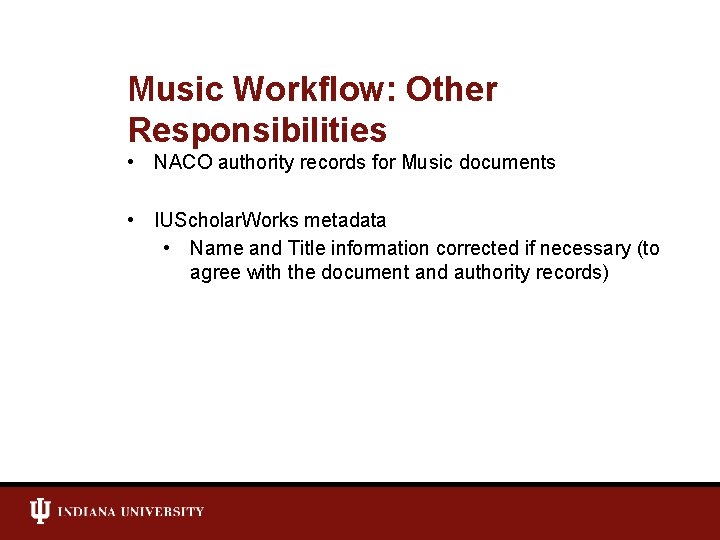 Music Workflow: Other Responsibilities

• NACO authority records for Music documents

• IUScholarWorks metadata
  • Name and Title information corrected if necessary (to agree with the document and authority records)

INDIANA UNIVERSITY